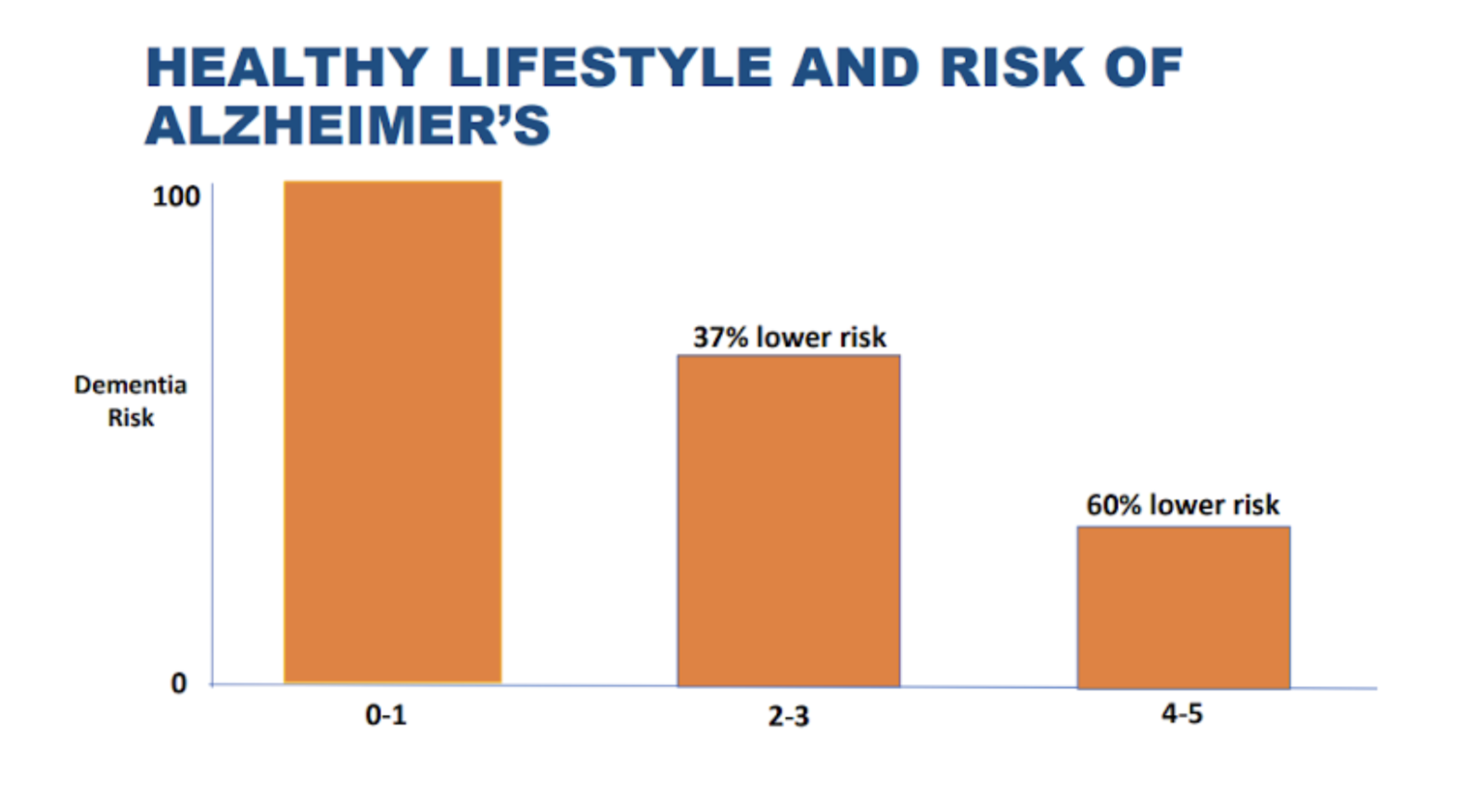 HEALTHY LIFESTYLE AND RISK OF ALZHEIMER'S

100

Dementia Risk

0

37% lower risk

60% lower risk

0-1

2-3

4-5